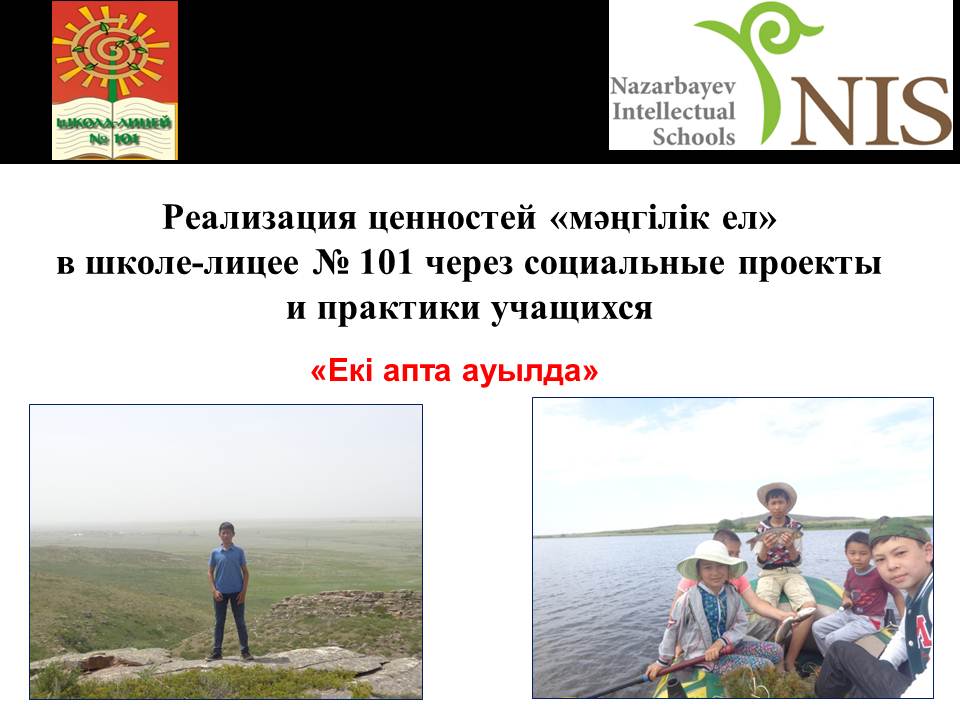 ШКОЛА-ЛИЦЕЙ № 101

Nazarbayev Intellectual Schools NIS

Реализация ценностей «мәңгілік ел» в школе-лицее № 101 через социальные проекты и практики учащихся

«Екі апта ауылда»